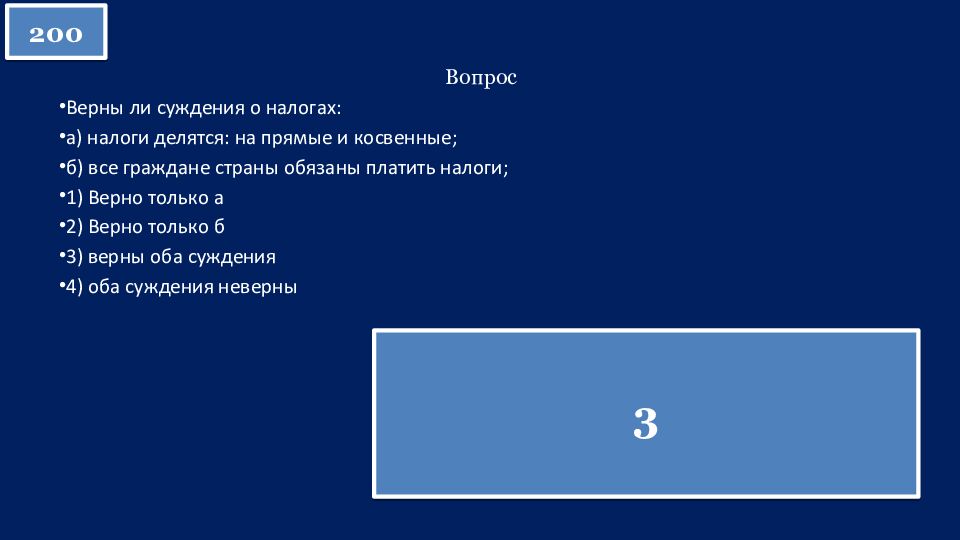 200

Вопрос

•Верны ли суждения о налогах:

•а) налоги делятся: на прямые и косвенные;

•б) все граждане страны обязаны платить налоги;

•1) Верно только а

•2) Верно только б

•3) верны оба суждения

•4) оба суждения неверны

3